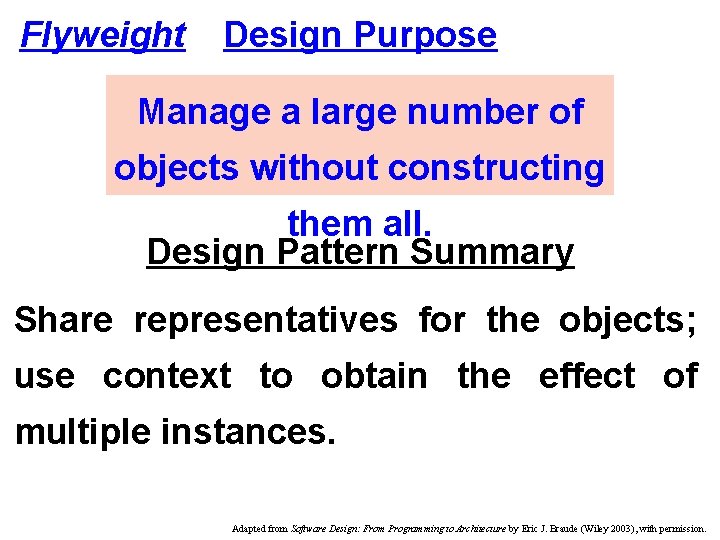 Flyweight Design Purpose

Manage a large number of objects without constructing them all.

Design Pattern Summary

Share representatives for the objects; use context to obtain the effect of multiple instances.

Adapted from Software Design: From Programming to Architecture by Eric J. Braude (Wiley 2003), with permission.